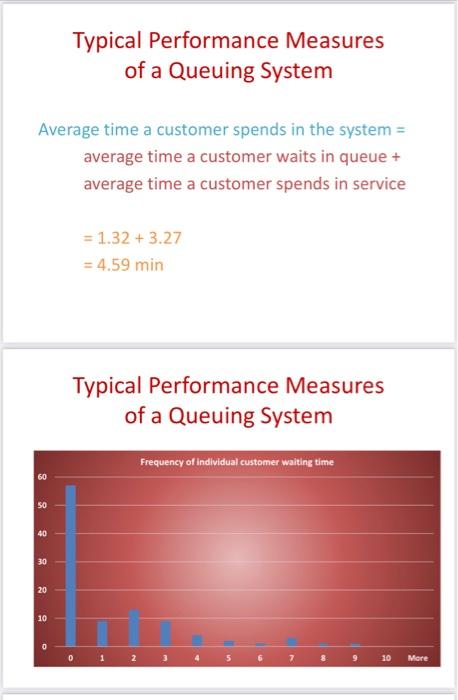 Typical Performance Measures of a Queuing System

Average time a customer spends in the system =
average time a customer waits in queue +
average time a customer spends in service

= 1.32 + 3.27
= 4.59 min

Typical Performance Measures of a Queuing System

Frequency of individual customer waiting time

60
50
40
30
20
10
0

0 1 2 3 4 5 6 7 8 9 10 More